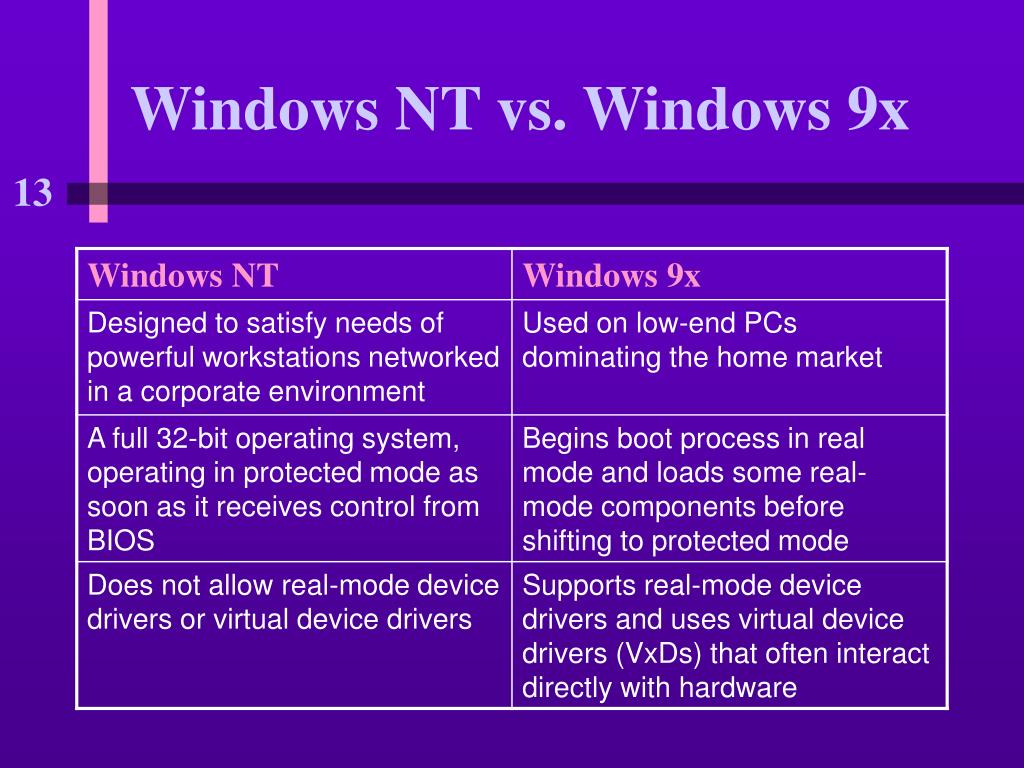 Windows NT vs. Windows 9x

13

| Windows NT | Windows 9x |
|---|---|
| Designed to satisfy needs of powerful workstations networked in a corporate environment | Used on low-end PCs dominating the home market |
| A full 32-bit operating system, operating in protected mode as soon as it receives control from BIOS | Begins boot process in real mode and loads some real-mode components before shifting to protected mode |
| Does not allow real-mode device drivers or virtual device drivers | Supports real-mode device drivers and uses virtual device drivers (VxDs) that often interact directly with hardware |